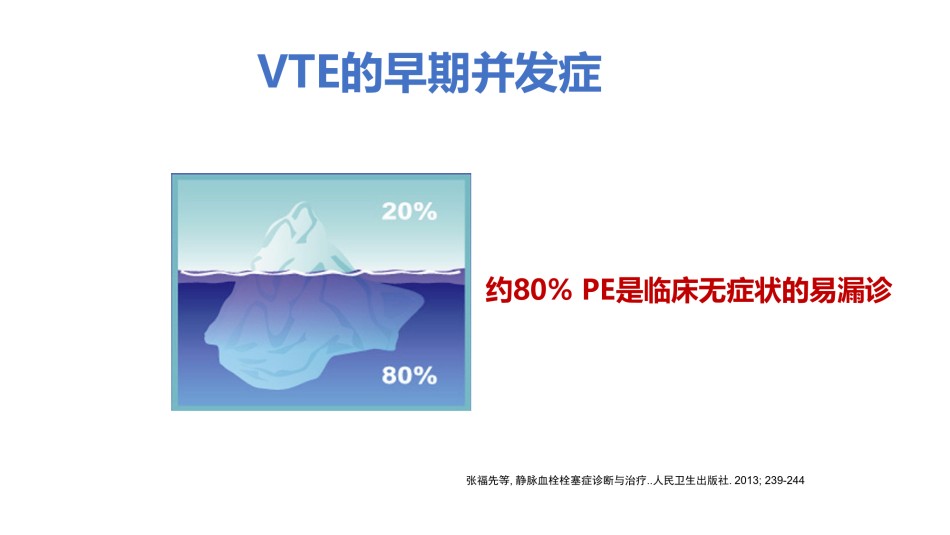 VTE的早期并发症

20%

80%

约80% PE是临床无症状的易漏诊

张福先等, 静脉血栓栓塞症诊断与治疗..人民卫生出版社. 2013; 239-244